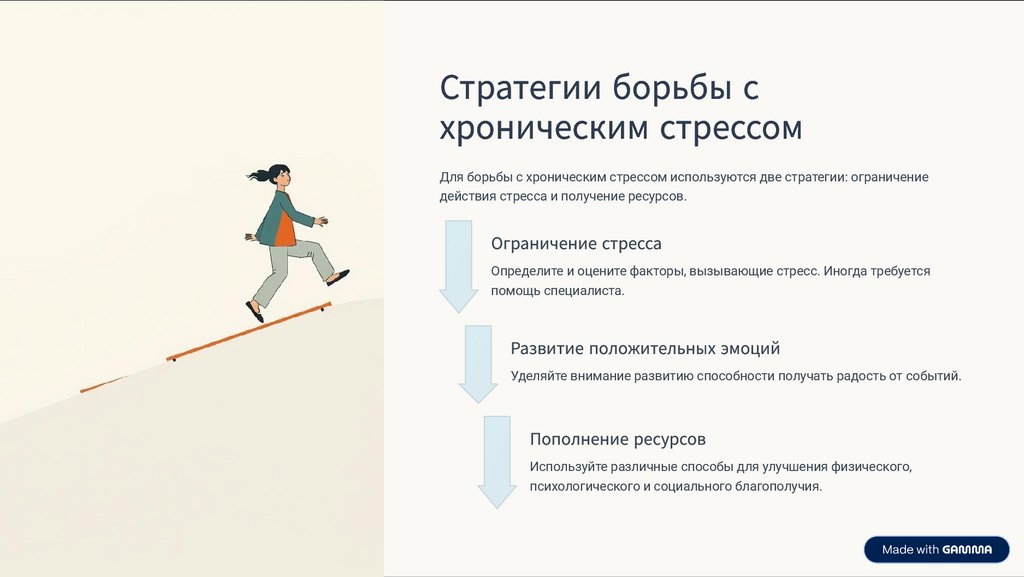 Стратегии борьбы с хроническим стрессом

Для борьбы с хроническим стрессом используются две стратегии: ограничение действия стресса и получение ресурсов.

Ограничение стресса

Определите и оцените факторы, вызывающие стресс. Иногда требуется помощь специалиста.

Развитие положительных эмоций

Уделяйте внимание развитию способности получать радость от событий.

Пополнение ресурсов

Используйте различные способы для улучшения физического, психологического и социального благополучия.

Made with GAMMA